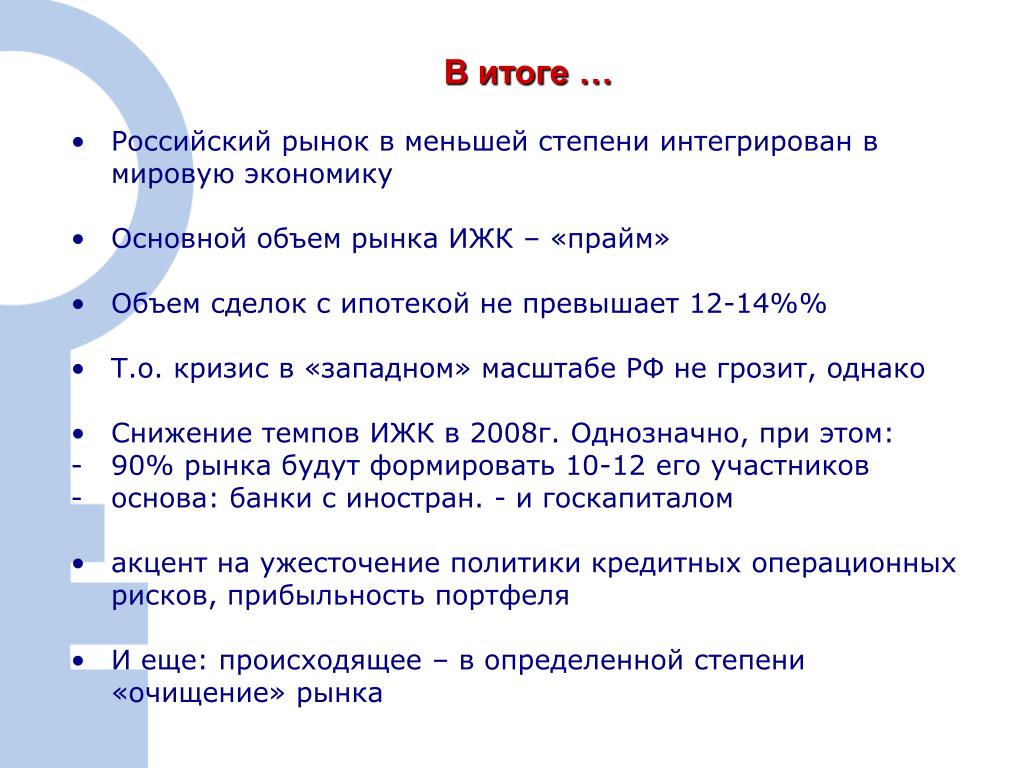 В итоге …

• Российский рынок в меньшей степени интегрирован в мировую экономику

• Основной объем рынка ИЖК – «прайм»

• Объем сделок с ипотекой не превышает 12-14%%

• Т.о. кризис в «западном» масштабе РФ не грозит, однако

• Снижение темпов ИЖК в 2008г. Однозначно, при этом:
- 90% рынка будут формировать 10-12 его участников
- основа: банки с иностран. - и госкапиталом

• акцент на ужесточение политики кредитных операционных рисков, прибыльность портфеля

• И еще: происходящее – в определенной степени «очищение» рынка